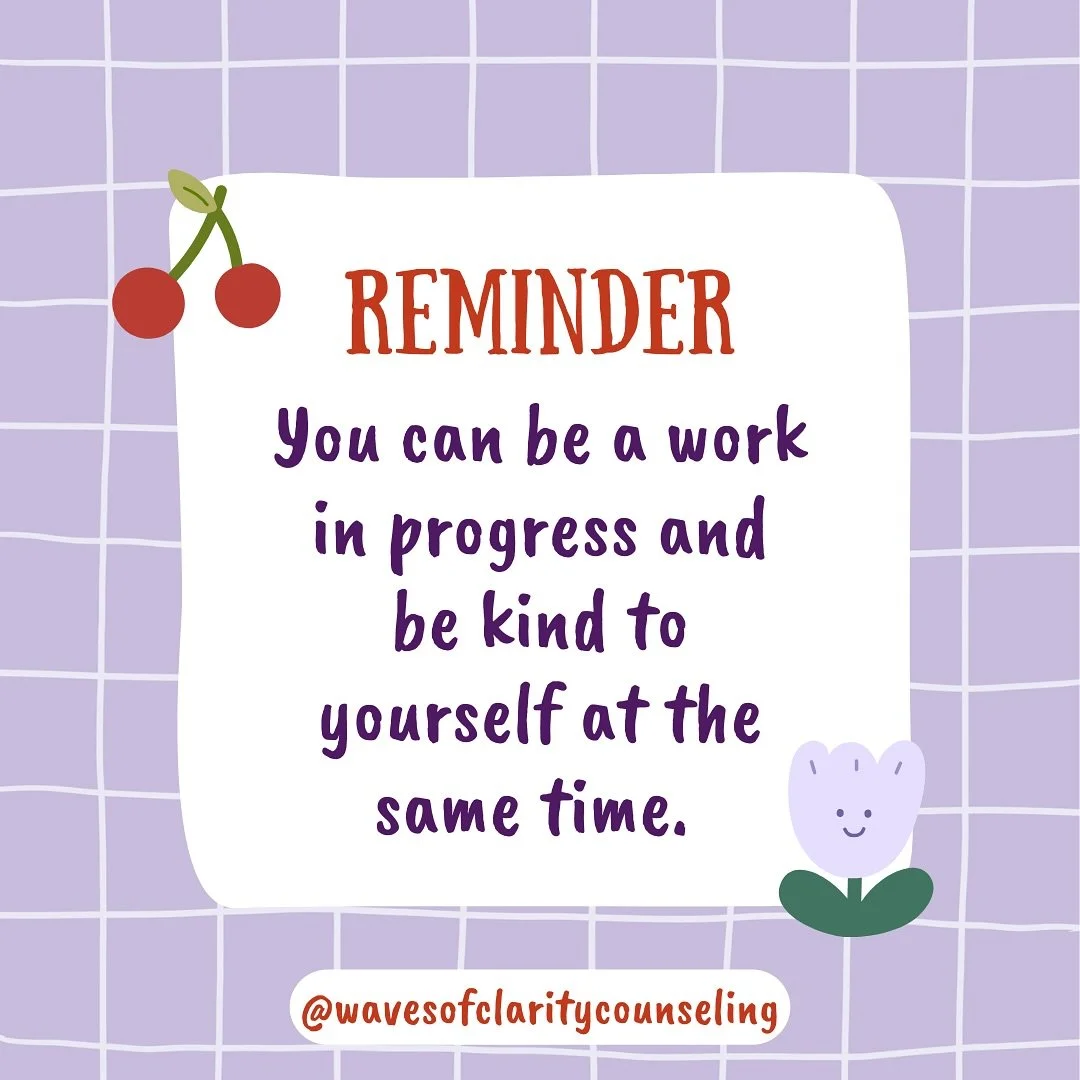 REMINDER

You can be a work in progress and be kind to yourself at the same time.

@wavesofclaritycounseling